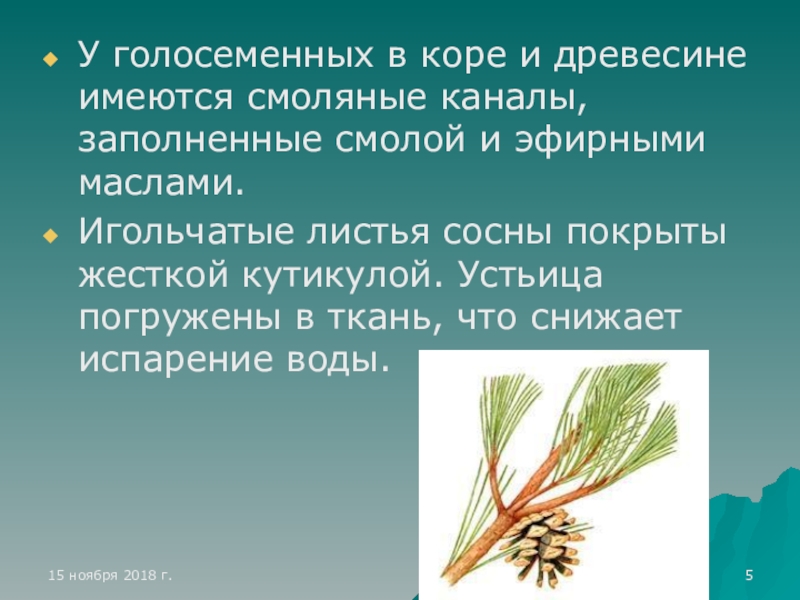 У голосеменных в коре и древесине имеются смоляные каналы, заполненные смолой и эфирными маслами.

Игольчатые листья сосны покрыты жесткой кутикулой. Устьица погружены в ткань, что снижает испарение воды.

15 ноября 2018 г.

5